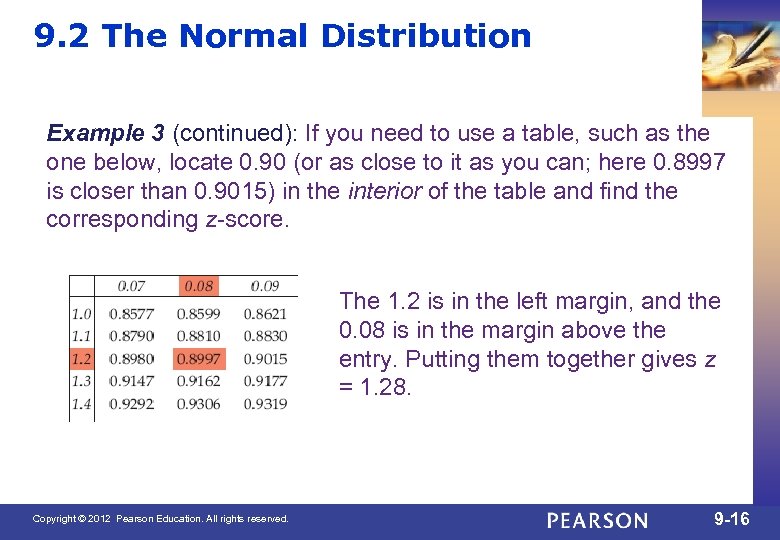 9.2 The Normal Distribution

Example 3 (continued): If you need to use a table, such as the one below, locate 0.90 (or as close to it as you can; here 0.8997 is closer than 0.9015) in the interior of the table and find the corresponding z-score.

| | 0.07 | 0.08 | 0.09 |
|---|---|---|---|
| 1.0 | 0.8577 | 0.8599 | 0.8621 |
| 1.1 | 0.8790 | 0.8810 | 0.8830 |
| 1.2 | 0.8980 | 0.8997 | 0.9015 |
| 1.3 | 0.9147 | 0.9162 | 0.9177 |
| 1.4 | 0.9292 | 0.9306 | 0.9319 |

The 1.2 is in the left margin, and the 0.08 is in the margin above the entry. Putting them together gives z = 1.28.

Copyright © 2012 Pearson Education. All rights reserved.

PEARSON

9-16